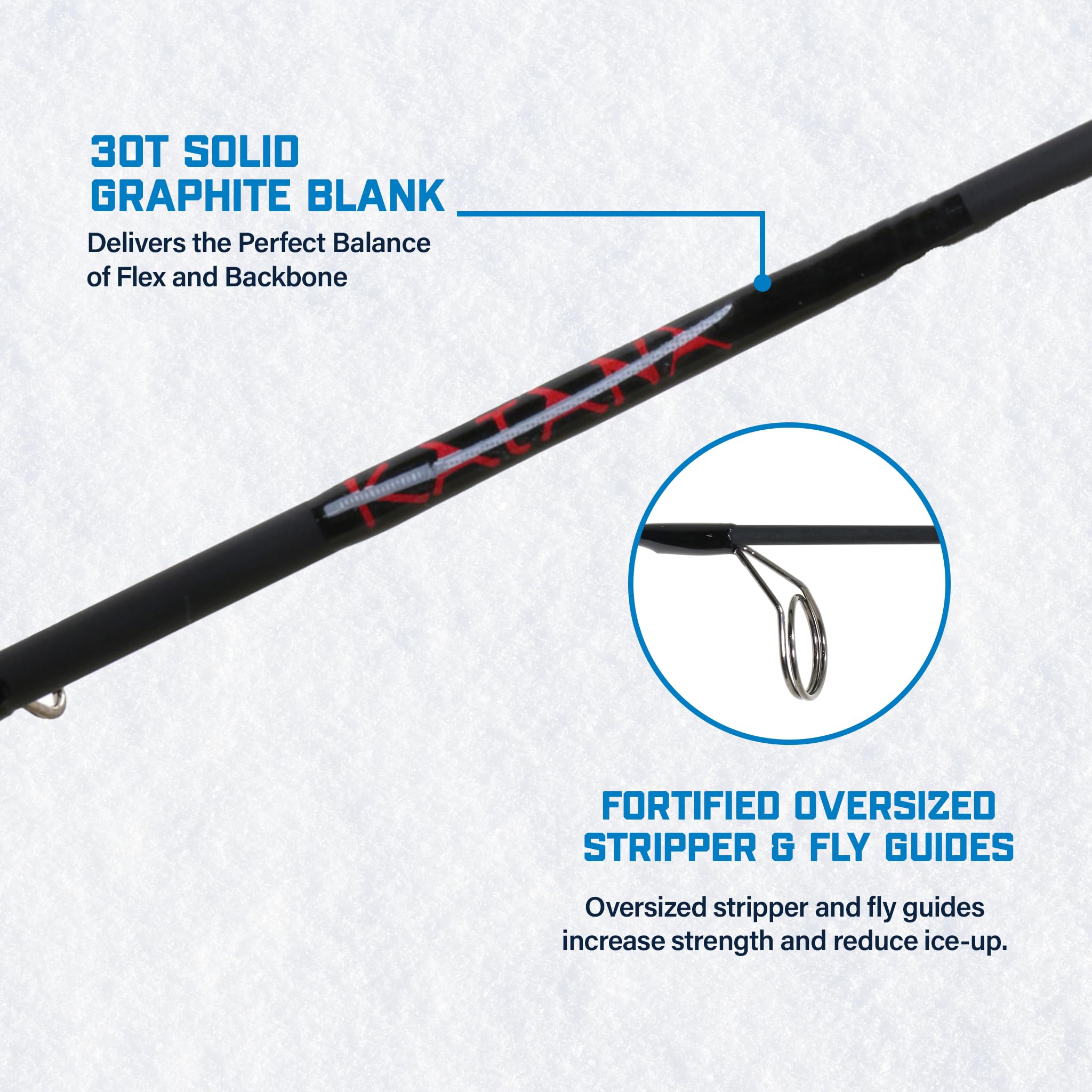 30T SOLID GRAPHITE BLANK

Delivers the Perfect Balance of Flex and Backbone

KATANA

FORTIFIED OVERSIZED STRIPPER & FLY GUIDES

Oversized stripper and fly guides increase strength and reduce ice-up.